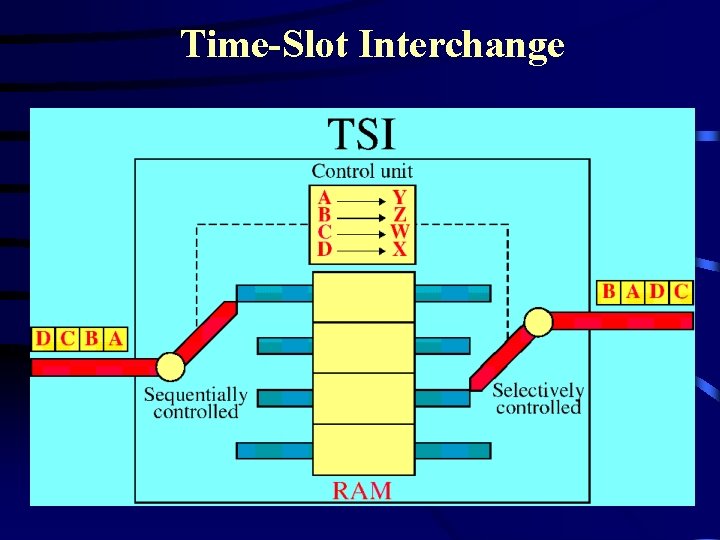 Time-Slot Interchange

TSI

Control unit

A → Y
B → Z
C → W
D → X

B A D C

D C B A

Sequentially controlled

Selectively controlled

RAM